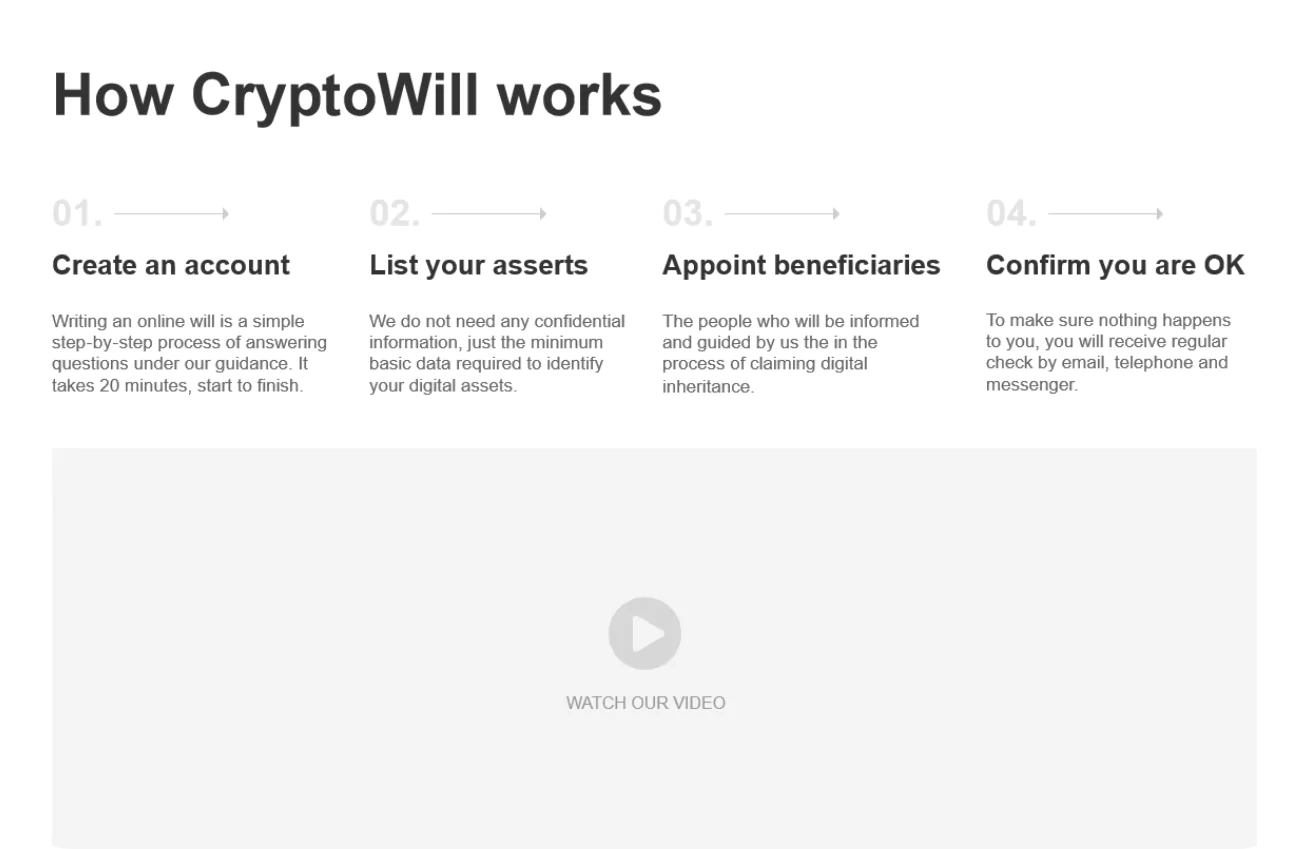 How CryptoWill works

01.

Create an account

Writing an online will is a simple step-by-step process of answering questions under our guidance. It takes 20 minutes, start to finish.

02.

List your asserts

We do not need any confidential information, just the minimum basic data required to identify your digital assets.

03.

Appoint beneficiaries

The people who will be informed and guided by us the in the process of claiming digital inheritance.

04.

Confirm you are OK

To make sure nothing happens to you, you will receive regular check by email, telephone and messenger.

WATCH OUR VIDEO